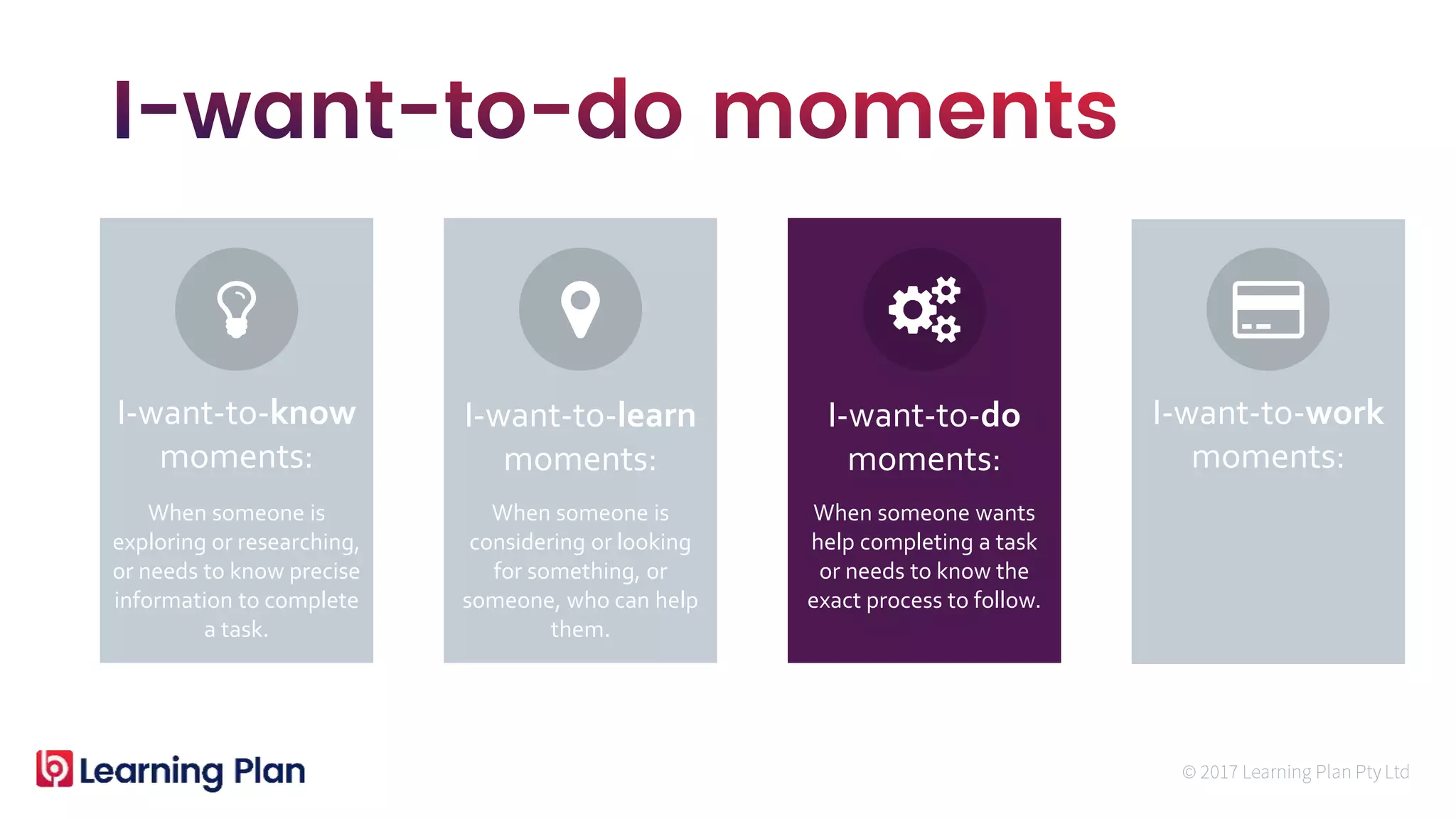 I-want-to-do moments

I-want-to-know moments:

When someone is exploring or researching, or needs to know precise information to complete a task.

I-want-to-learn moments:

When someone is considering or looking for something, or someone, who can help them.

I-want-to-do moments:

When someone wants help completing a task or needs to know the exact process to follow.

I-want-to-work moments:

Learning Plan

© 2017 Learning Plan Pty Ltd